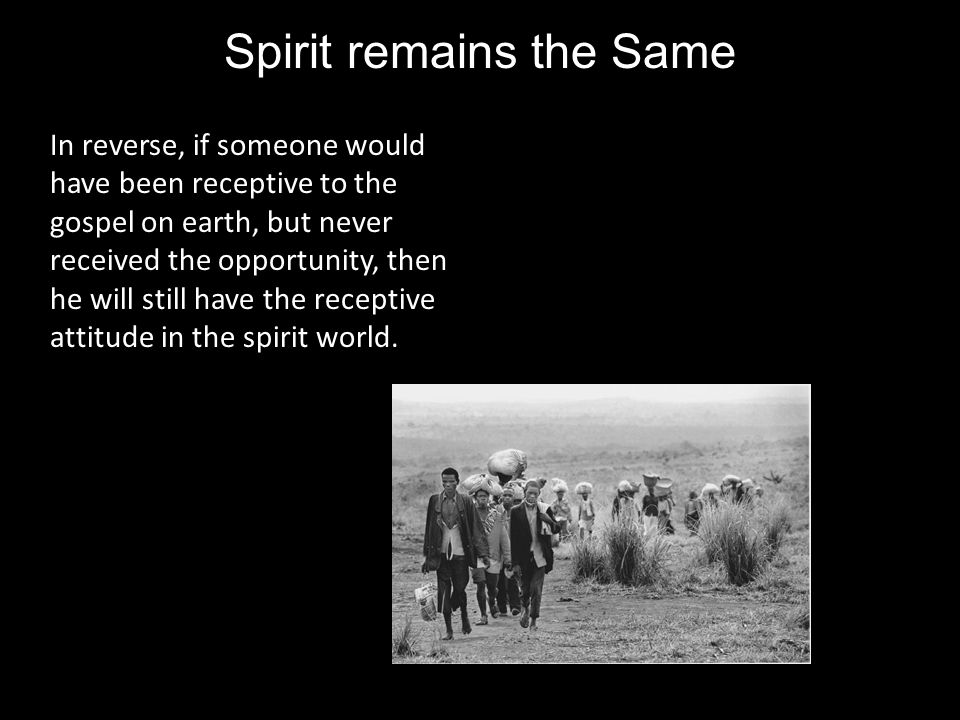 Spirit remains the Same

In reverse, if someone would have been receptive to the gospel on earth, but never received the opportunity, then he will still have the receptive attitude in the spirit world.